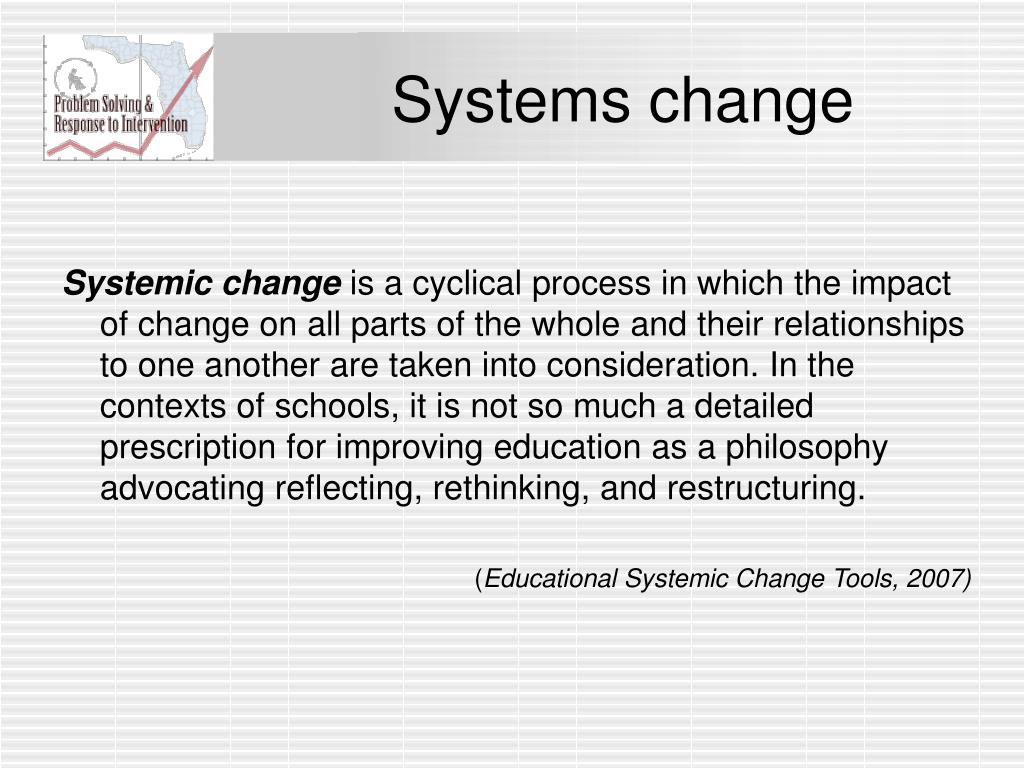 Problem Solving &
Response to Intervention

Systems change

Systemic change is a cyclical process in which the impact of change on all parts of the whole and their relationships to one another are taken into consideration. In the contexts of schools, it is not so much a detailed prescription for improving education as a philosophy advocating reflecting, rethinking, and restructuring.

(Educational Systemic Change Tools, 2007)